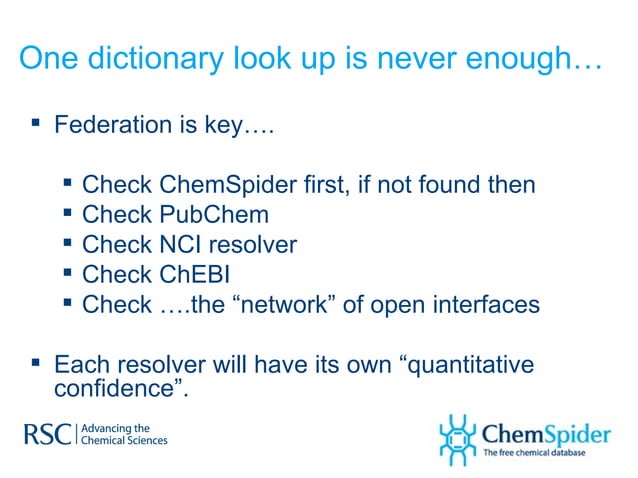 One dictionary look up is never enough…

▪ Federation is key….

▪ Check ChemSpider first, if not found then
▪ Check PubChem
▪ Check NCI resolver
▪ Check ChEBI
▪ Check ….the “network” of open interfaces

▪ Each resolver will have its own “quantitative confidence”.

RSC | Advancing the Chemical Sciences

ChemSpider
The free chemical database